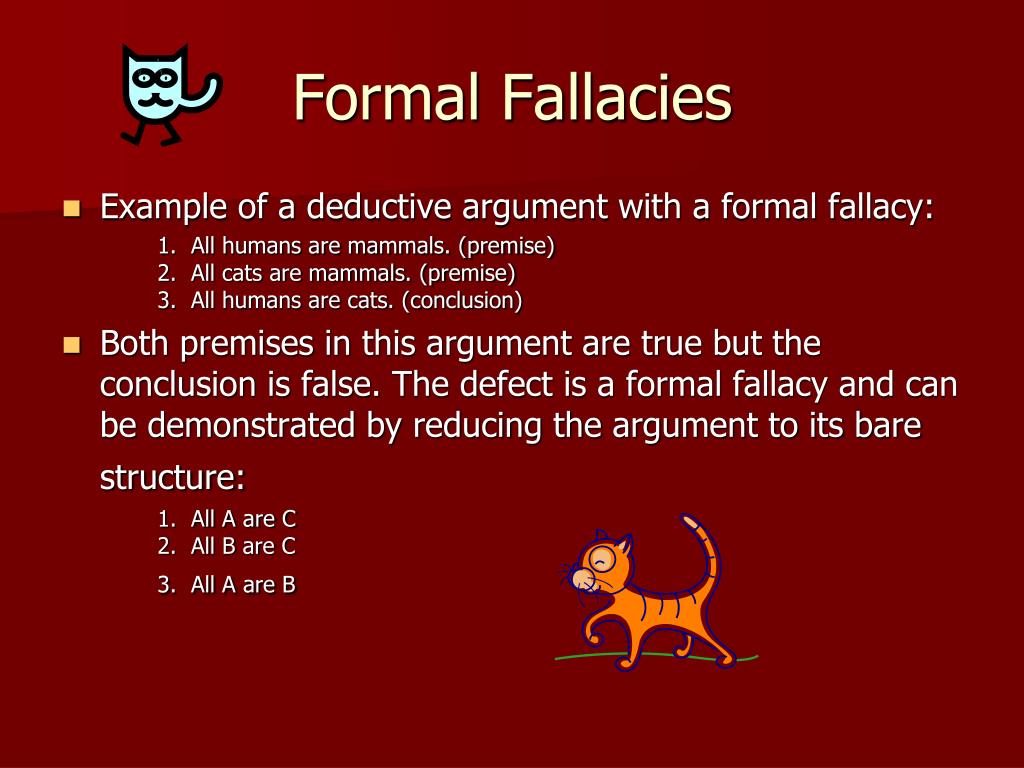 Formal Fallacies

Example of a deductive argument with a formal fallacy:

1. All humans are mammals. (premise)
2. All cats are mammals. (premise)
3. All humans are cats. (conclusion)

Both premises in this argument are true but the conclusion is false. The defect is a formal fallacy and can be demonstrated by reducing the argument to its bare structure:

1. All A are C
2. All B are C
3. All A are B